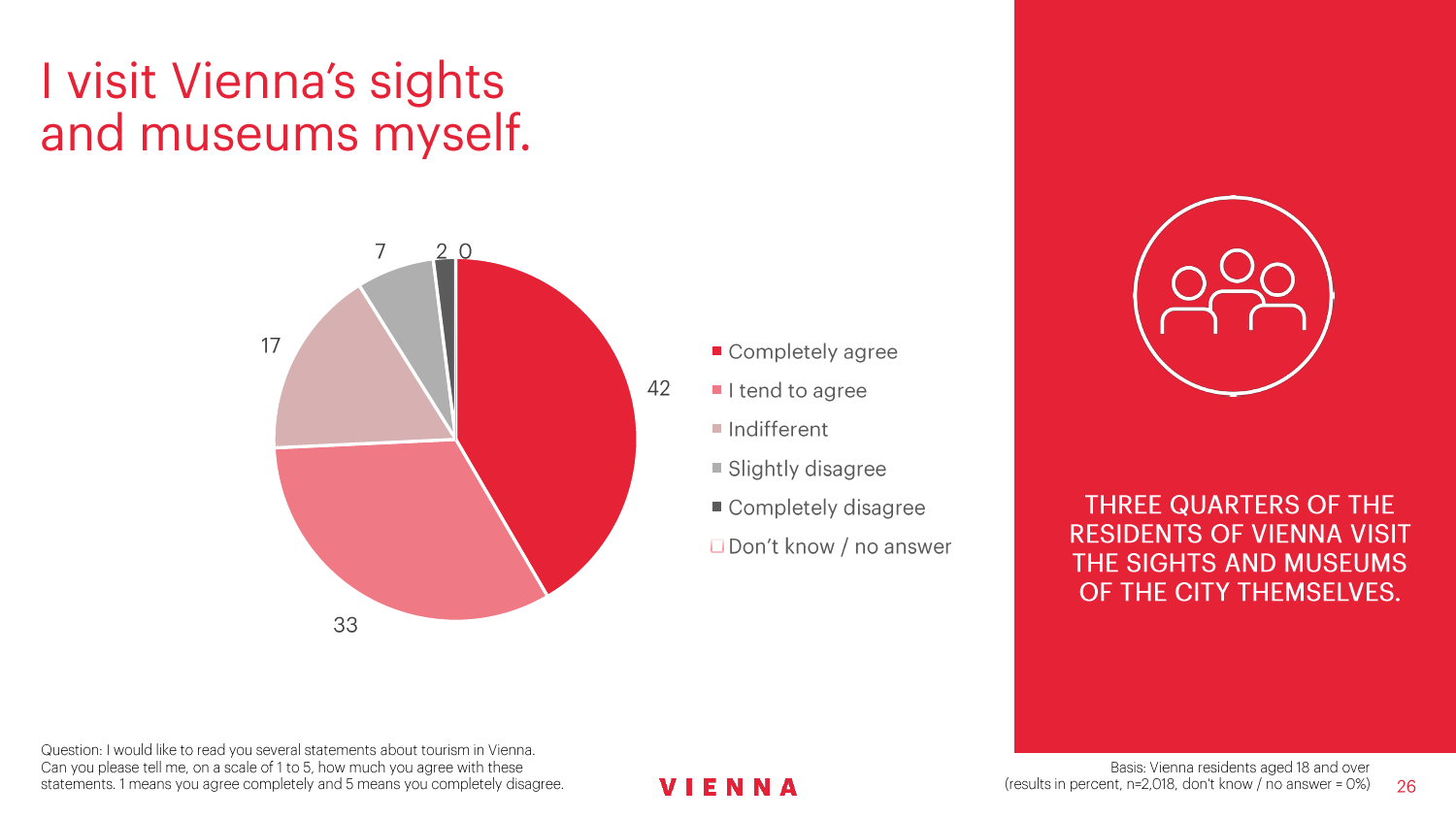 I visit Vienna's sights and museums myself.

7
2
0
17
42
33

Completely agree
I tend to agree
Indifferent
Slightly disagree
Completely disagree
Don't know / no answer

THREE QUARTERS OF THE RESIDENTS OF VIENNA VISIT THE SIGHTS AND MUSEUMS OF THE CITY THEMSELVES.

Question: I would like to read you several statements about tourism in Vienna. Can you please tell me, on a scale of 1 to 5, how much you agree with these statements. 1 means you agree completely and 5 means you completely disagree.

VIENNA

Basis: Vienna residents aged 18 and over (results in percent, n=2,018, don't know / no answer = 0%)

26